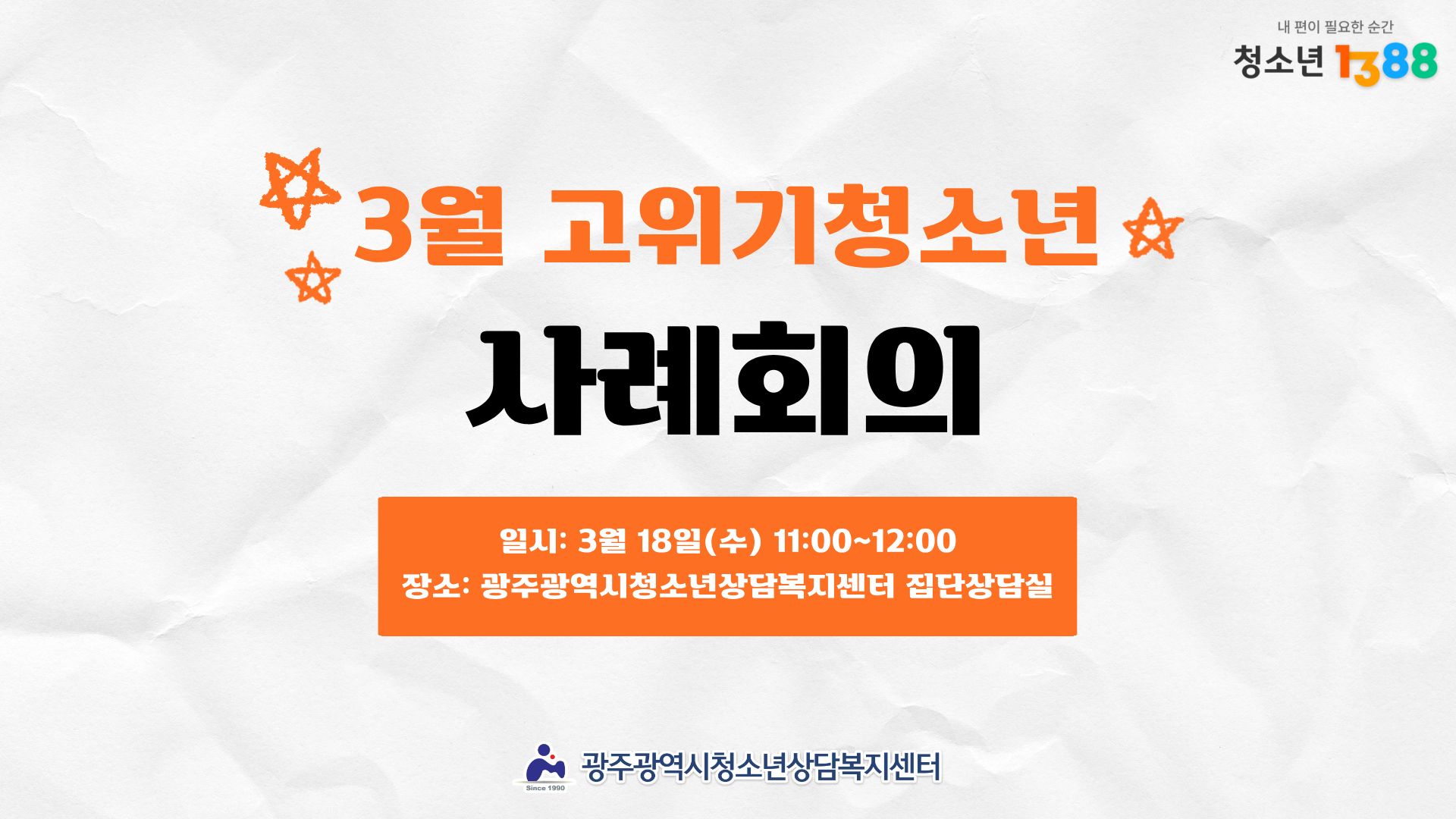 내 편이 필요한 순간
청소년 1388

3월 고위기청소년

사례회의

일시: 3월 18일(수) 11:00~12:00
장소: 광주광역시청소년상담복지센터 집단상담실

Since 1990
광주광역시청소년상담복지센터